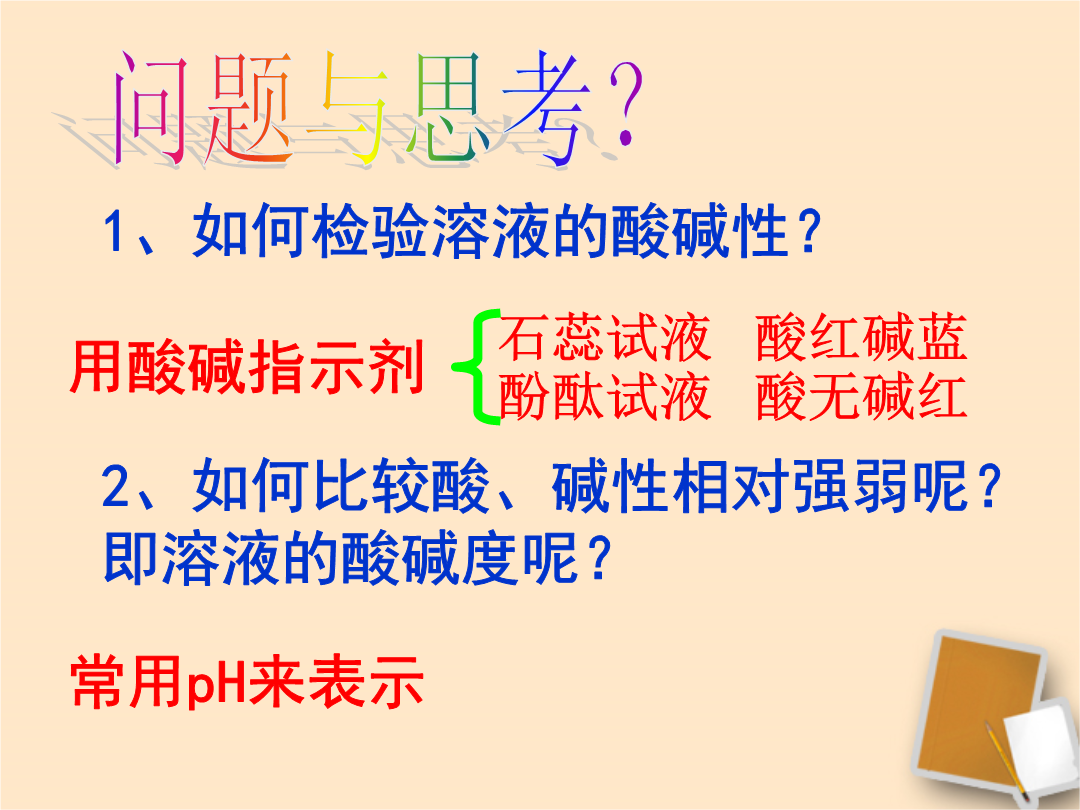 问题与思考?

1、如何检验溶液的酸碱性?

用酸碱指示剂

石蕊试液 酸红碱蓝
酚酞试液 酸无碱红

2、如何比较酸、碱性相对强弱呢?即溶液的酸碱度呢?

常用pH来表示